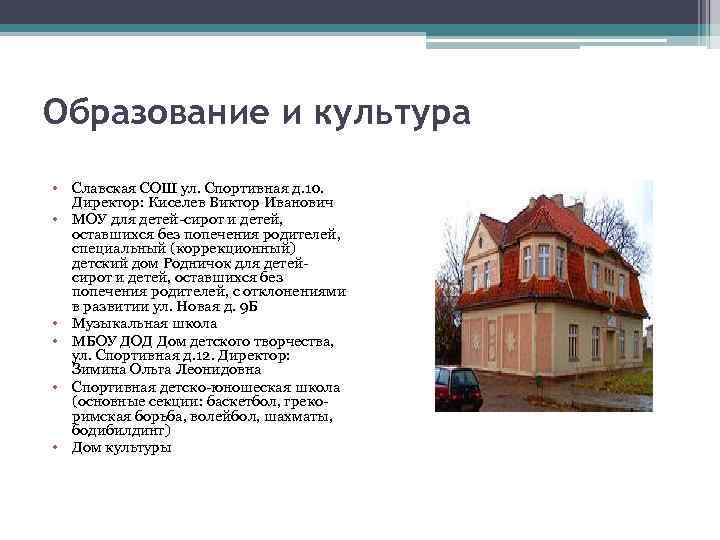 Образование и культура

• Славская СОШ ул. Спортивная д.10. Директор: Киселев Виктор Иванович
• МОУ для детей-сирот и детей, оставшихся без попечения родителей, специальный (коррекционный) детский дом Родничок для детей-сирот и детей, оставшихся без попечения родителей, с отклонениями в развитии ул. Новая д. 9Б
• Музыкальная школа
• МБОУ ДОД Дом детского творчества, ул. Спортивная д.12. Директор: Зимина Ольга Леонидовна
• Спортивная детско-юношеская школа (основные секции: баскетбол, греко-римская борьба, волейбол, шахматы, бодибилдинг)
• Дом культуры